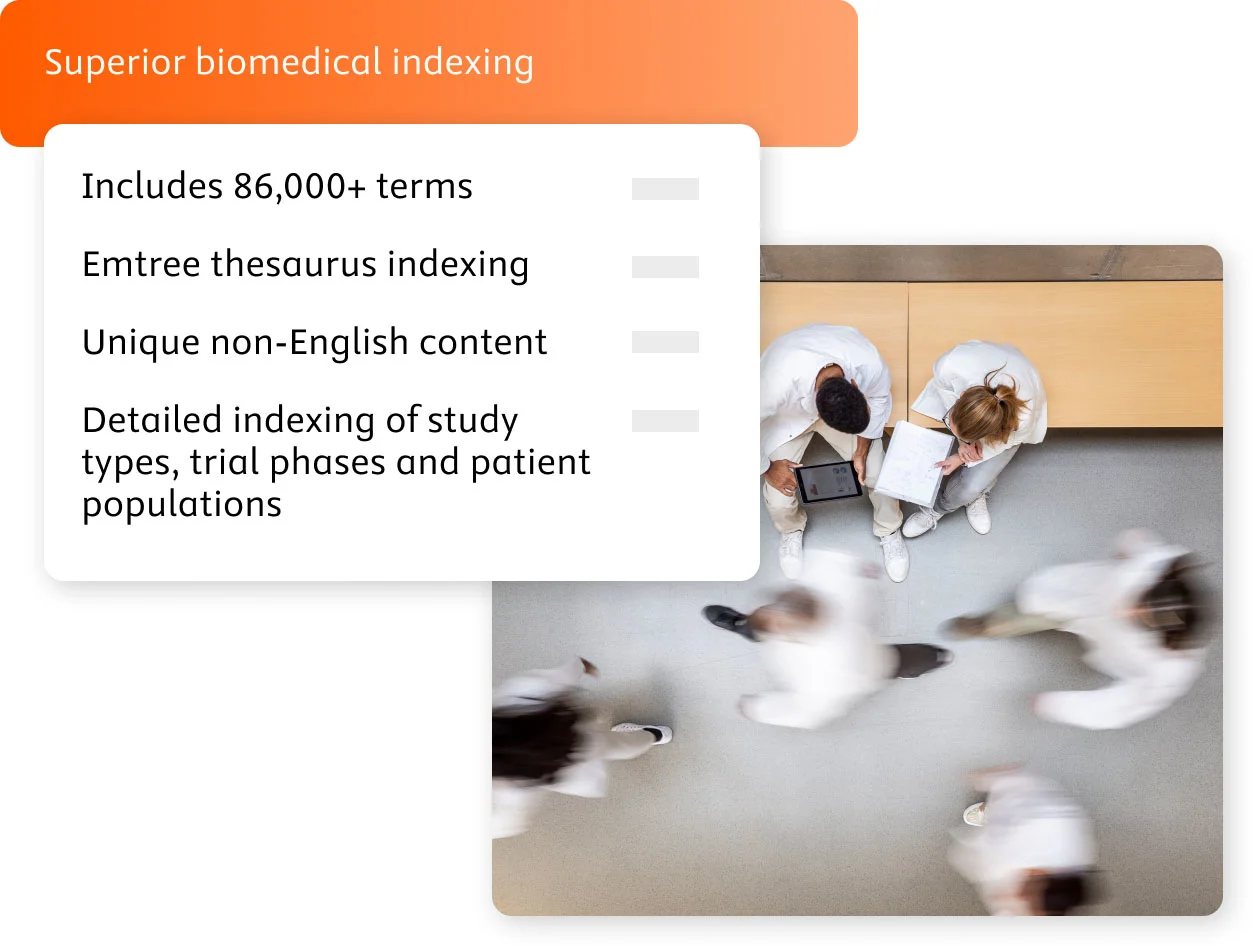 Superior biomedical indexing

Includes 86,000+ terms

Emtree thesaurus indexing

Unique non-English content

Detailed indexing of study types, trial phases and patient populations